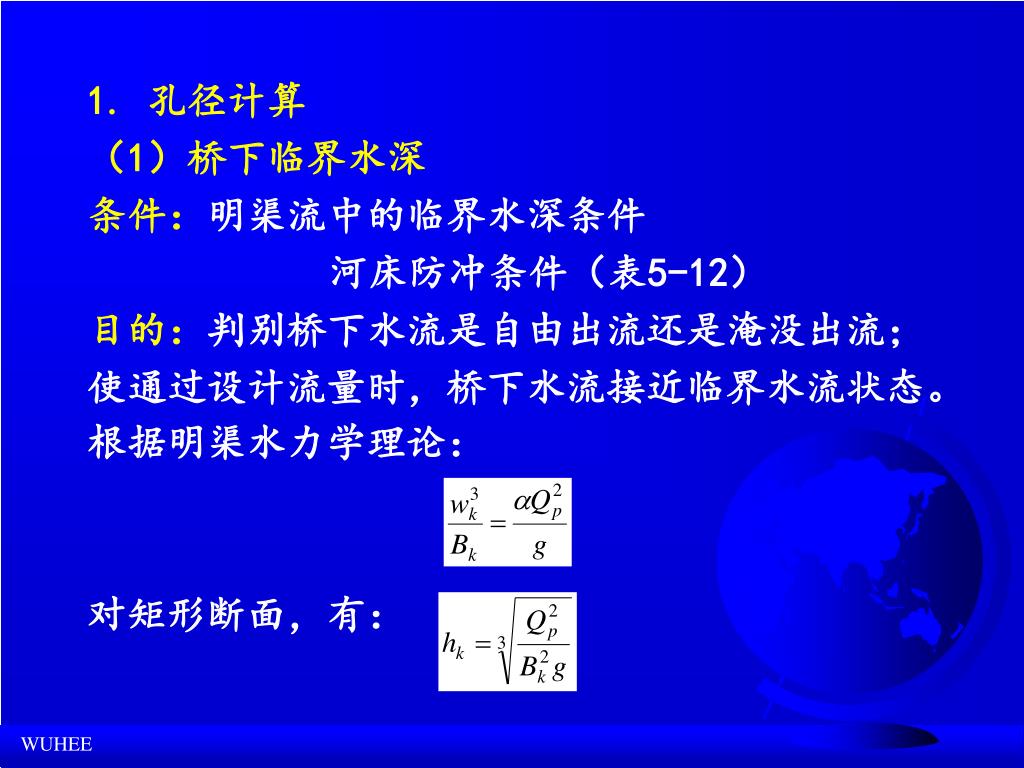 1. 孔径计算

（1）桥下临界水深

条件：明渠流中的临界水深条件

河床防冲条件（表5-12）

目的：判别桥下水流是自由出流还是淹没出流；使通过设计流量时，桥下水流接近临界水流状态。

根据明渠水力学理论：

$\frac{w_k^3}{B_k} = \frac{\alpha Q_p^2}{g}$

对矩形断面，有：

$h_k = \sqrt[3]{\frac{Q_p^2}{B_k^2 g}}$

WUHEE